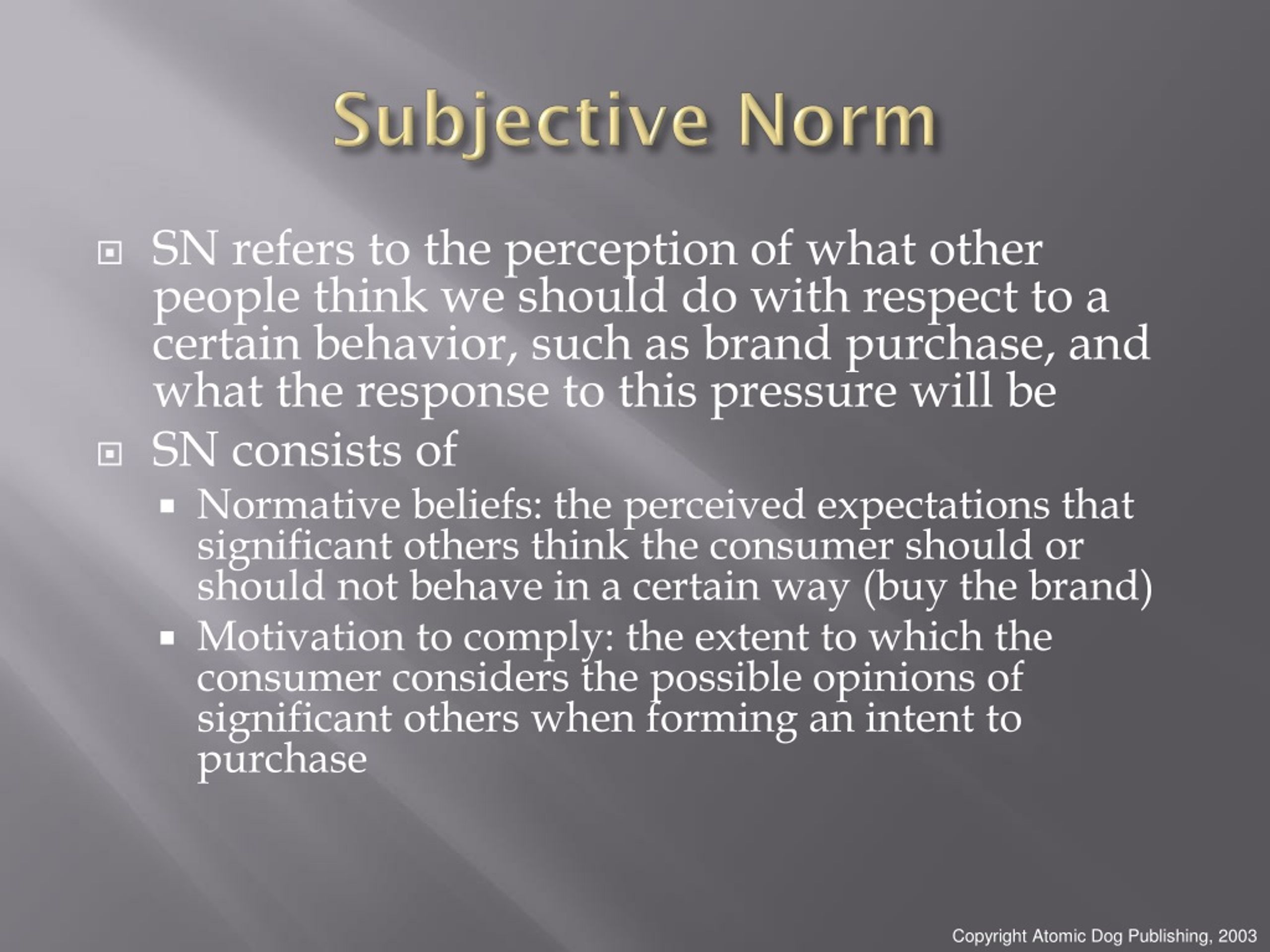 Subjective Norm

SN refers to the perception of what other people think we should do with respect to a certain behavior, such as brand purchase, and what the response to this pressure will be

SN consists of

Normative beliefs: the perceived expectations that significant others think the consumer should or should not behave in a certain way (buy the brand)

Motivation to comply: the extent to which the consumer considers the possible opinions of significant others when forming an intent to purchase

Copyright Atomic Dog Publishing, 2003